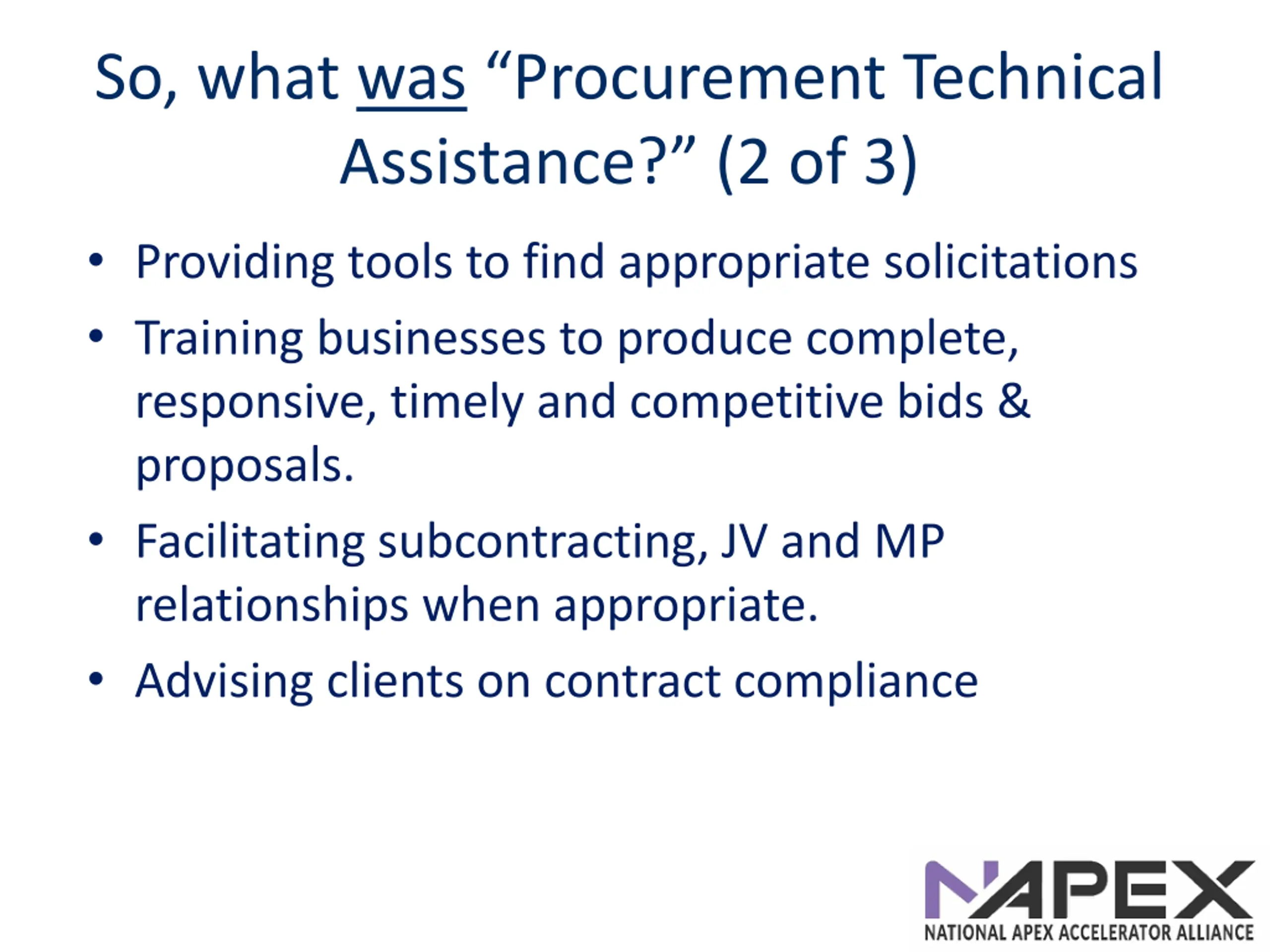 So, what was “Procurement Technical Assistance?” (2 of 3)

• Providing tools to find appropriate solicitations
• Training businesses to produce complete, responsive, timely and competitive bids & proposals.
• Facilitating subcontracting, JV and MP relationships when appropriate.
• Advising clients on contract compliance

NAPEX
NATIONAL APEX ACCELERATOR ALLIANCE